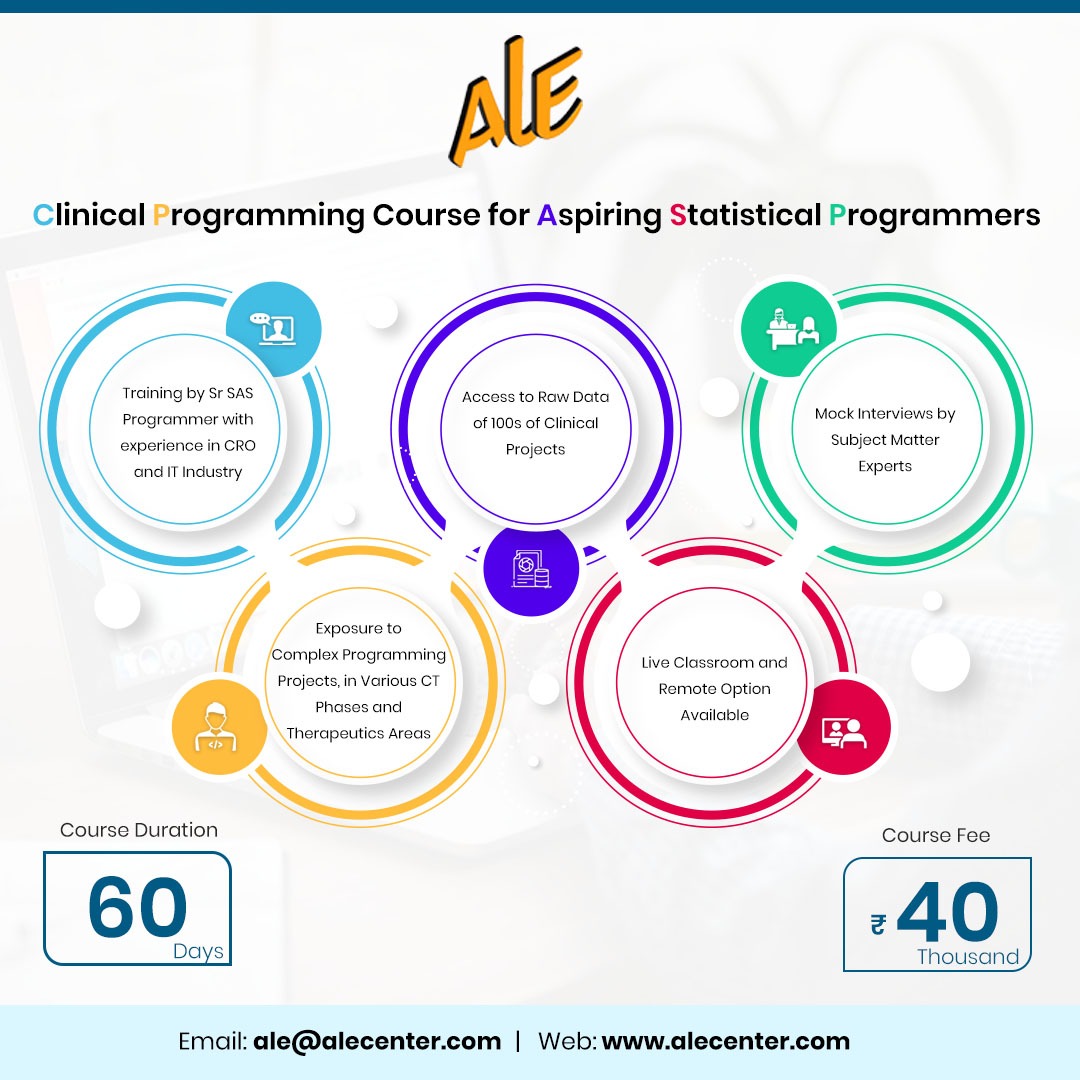 ALE

Clinical Programming Course for Aspiring Statistical Programmers

Training by Sr SAS Programmer with experience in CRO and IT Industry

Access to Raw Data of 100s of Clinical Projects

Mock Interviews by Subject Matter Experts

Exposure to Complex Programming Projects, in Various CT Phases and Therapeutics Areas

Live Classroom and Remote Option Available

Course Duration

60 Days

Course Fee

₹ 40 Thousand

Email: ale@alecenter.com | Web: www.alecenter.com